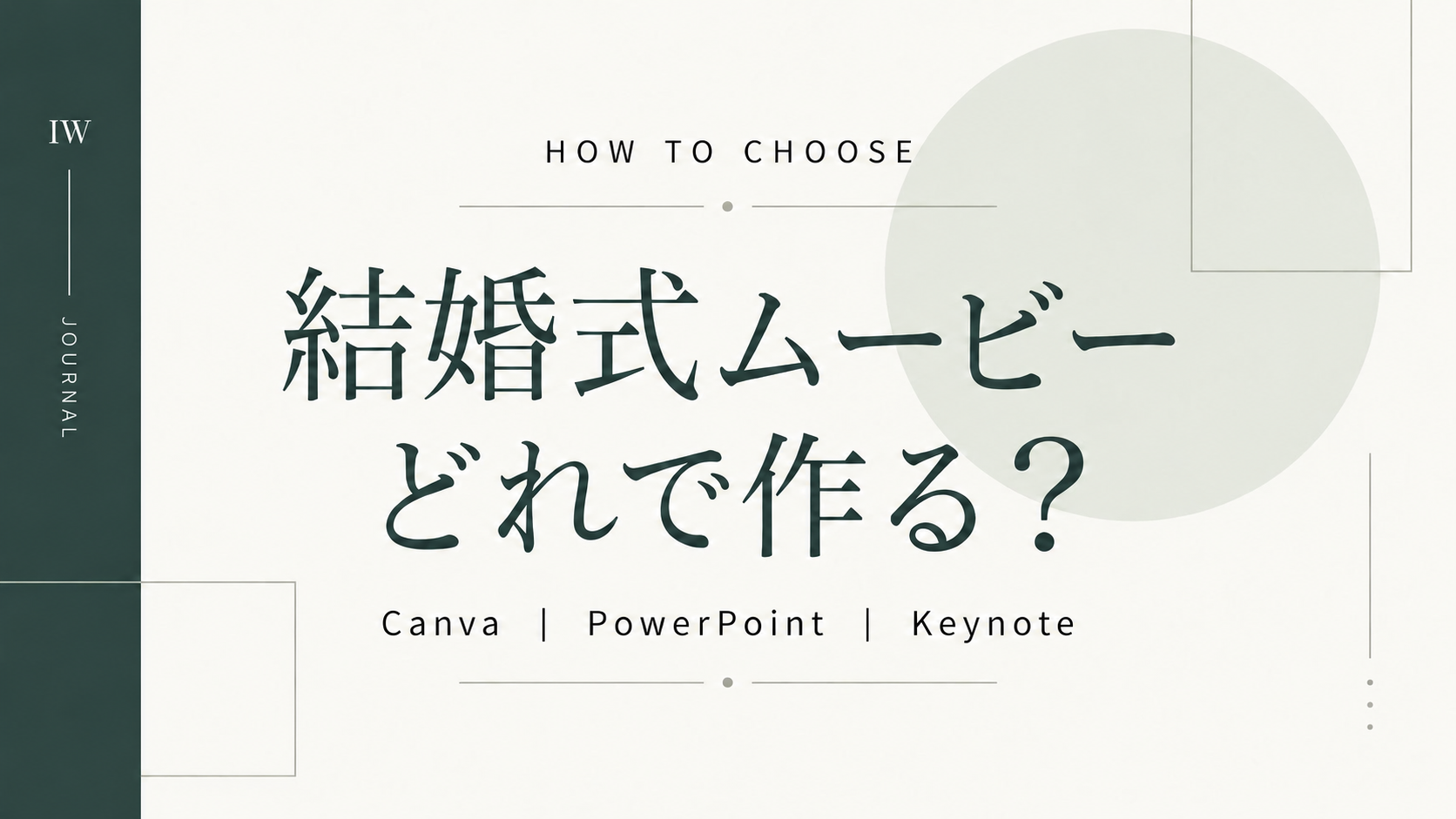 IW

JOURNAL

HOW TO CHOOSE

結婚式ムービー
どれで作る？

Canva | PowerPoint | Keynote